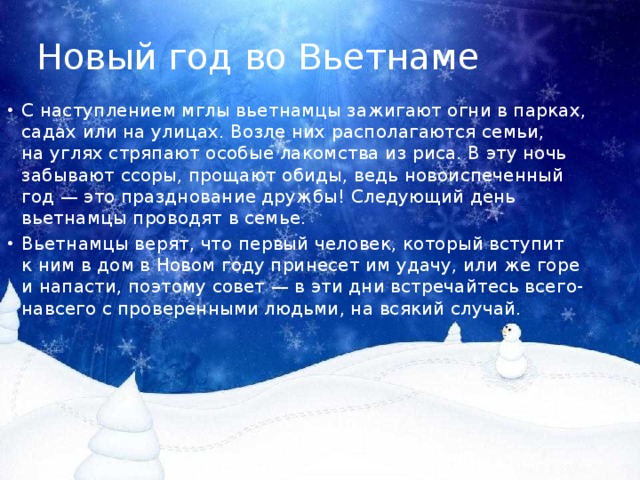 Новый год во Вьетнаме

• С наступлением мглы вьетнамцы зажигают огни в парках, садах или на улицах. Возле них располагаются семьи, на углях стряпают особые лакомства из риса. В эту ночь забывают ссоры, прощают обиды, ведь новоиспеченный год — это празднование дружбы! Следующий день вьетнамцы проводят в семье.

• Вьетнамцы верят, что первый человек, который вступит к ним в дом в Новом году принесет им удачу, или же горе и напасти, поэтому совет — в эти дни встречайтесь всего-навсего с проверенными людьми, на всякий случай.